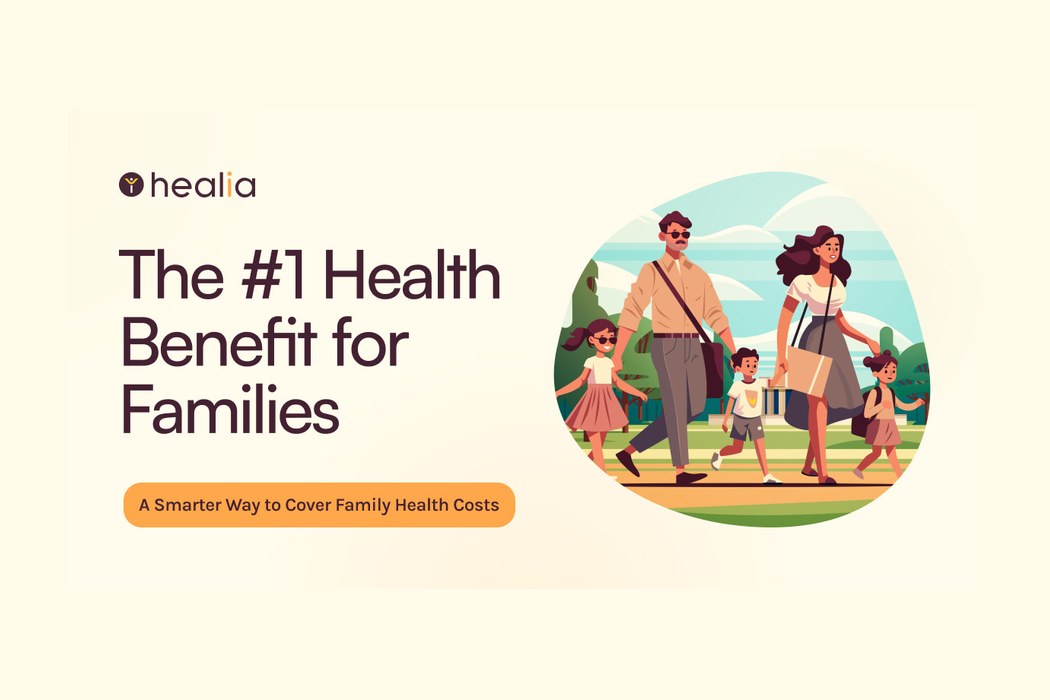 healia

The #1 Health Benefit for Families

A Smarter Way to Cover Family Health Costs